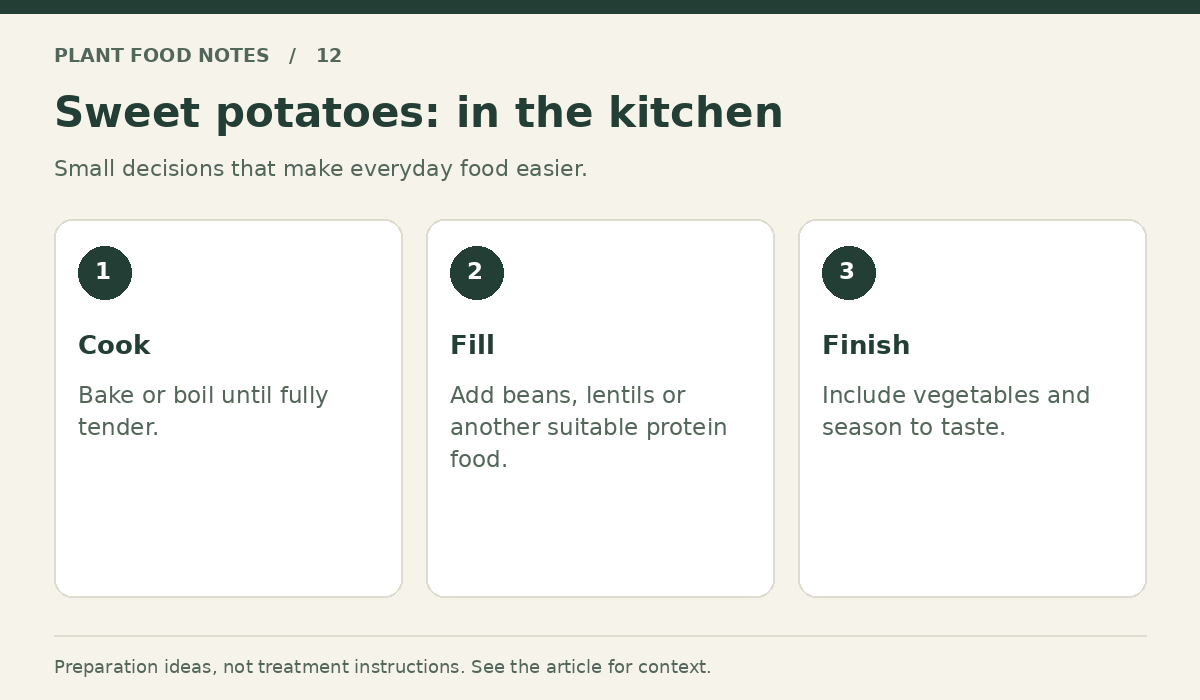 PLANT FOOD NOTES / 12

Sweet potatoes: in the kitchen

Small decisions that make everyday food easier.

1

Cook

Bake or boil until fully tender.

2

Fill

Add beans, lentils or another suitable protein food.

3

Finish

Include vegetables and season to taste.

Preparation ideas, not treatment instructions. See the article for context.